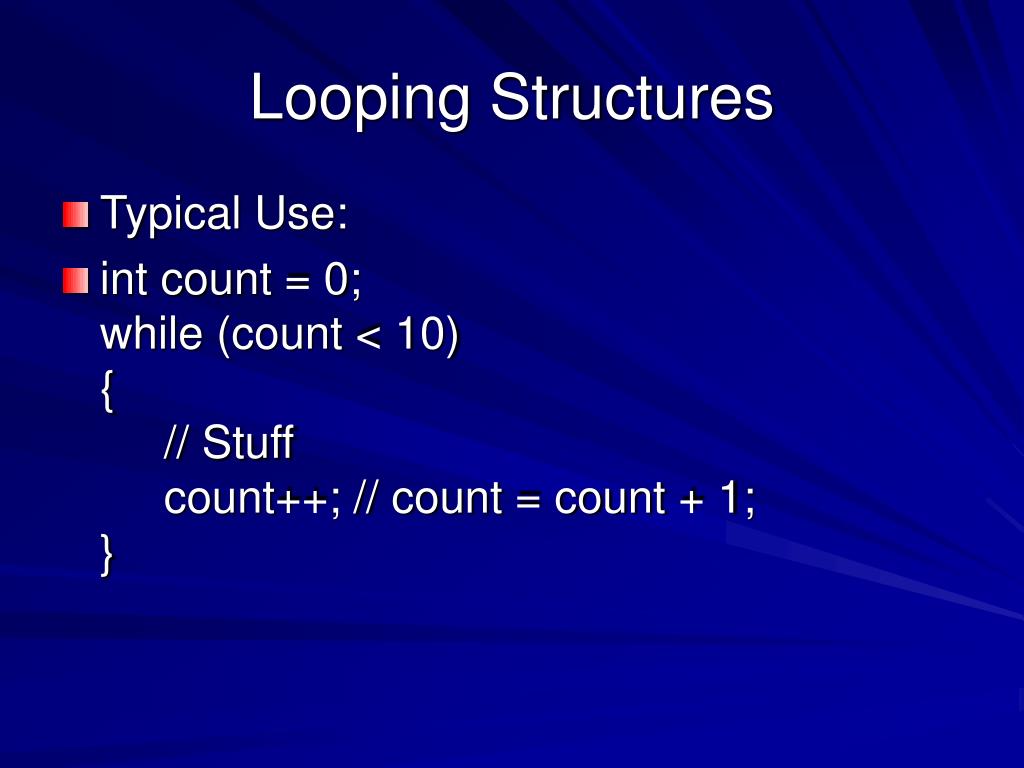 Looping Structures

Typical Use:

int count = 0;
while (count < 10)
{
    // Stuff
    count++; // count = count + 1;
}